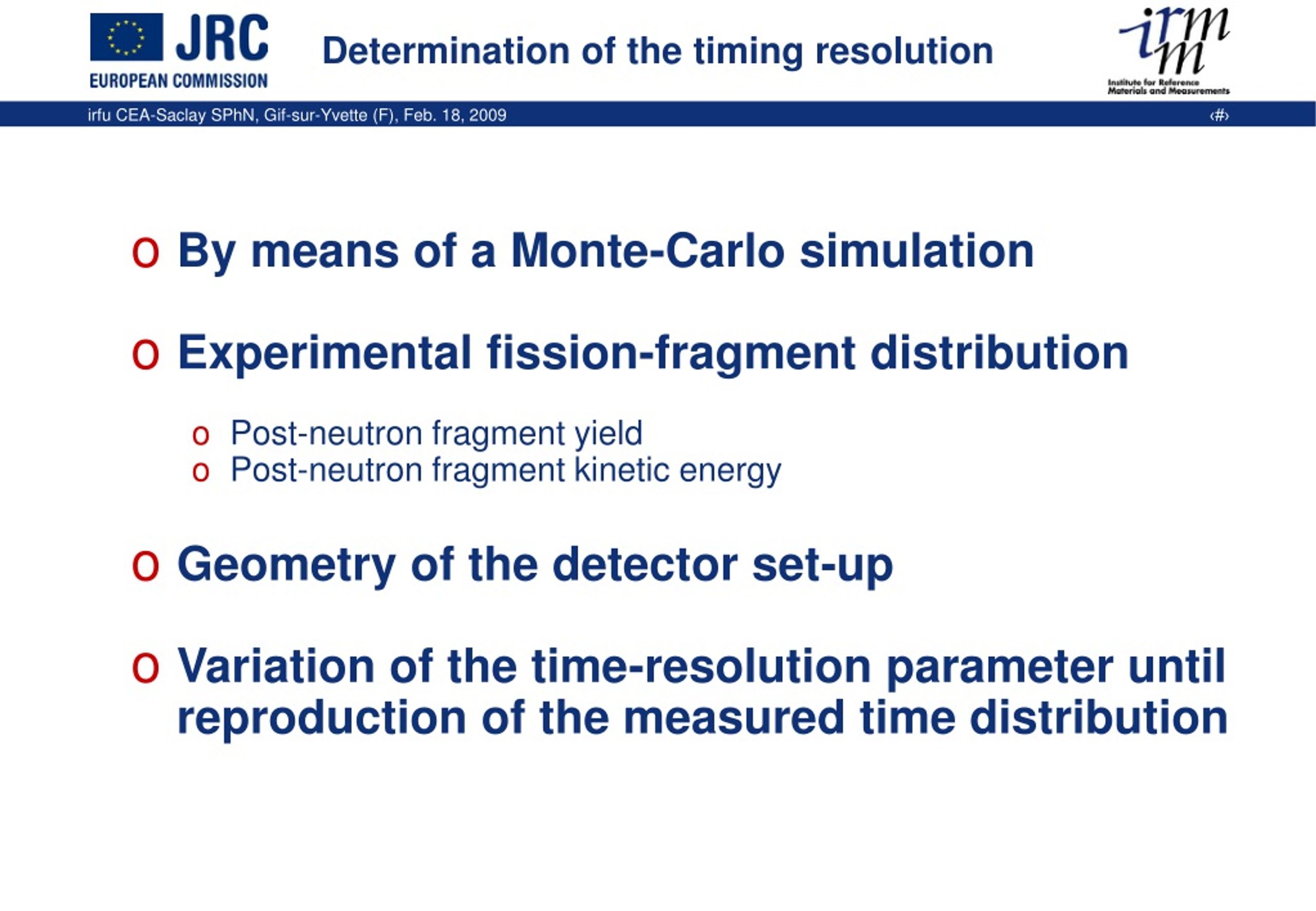 JRC
EUROPEAN COMMISSION

Determination of the timing resolution

irmm
Institute for Reference Materials and Measurements

irfu CEA-Saclay SPhN, Gif-sur-Yvette (F), Feb. 18, 2009

‹#›

o By means of a Monte-Carlo simulation

o Experimental fission-fragment distribution

o Post-neutron fragment yield
o Post-neutron fragment kinetic energy

o Geometry of the detector set-up

o Variation of the time-resolution parameter until reproduction of the measured time distribution